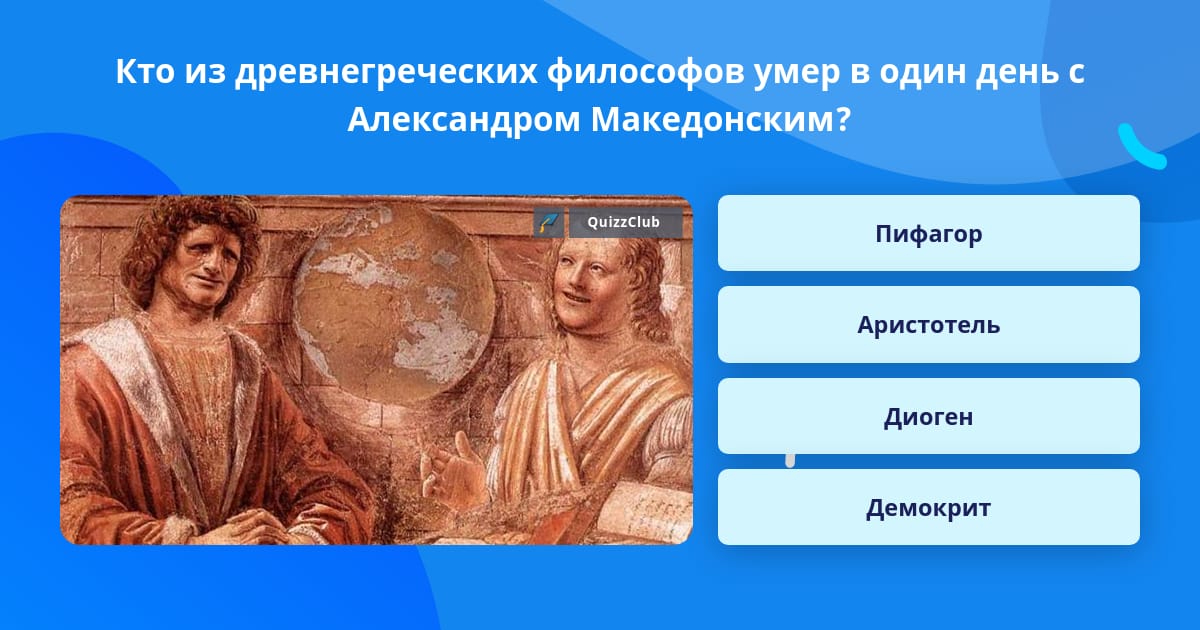 Кто из древнегреческих философов умер в один день с Александром Македонским?

QuizzClub

Пифагор

Аристотель

Диоген

Демокрит